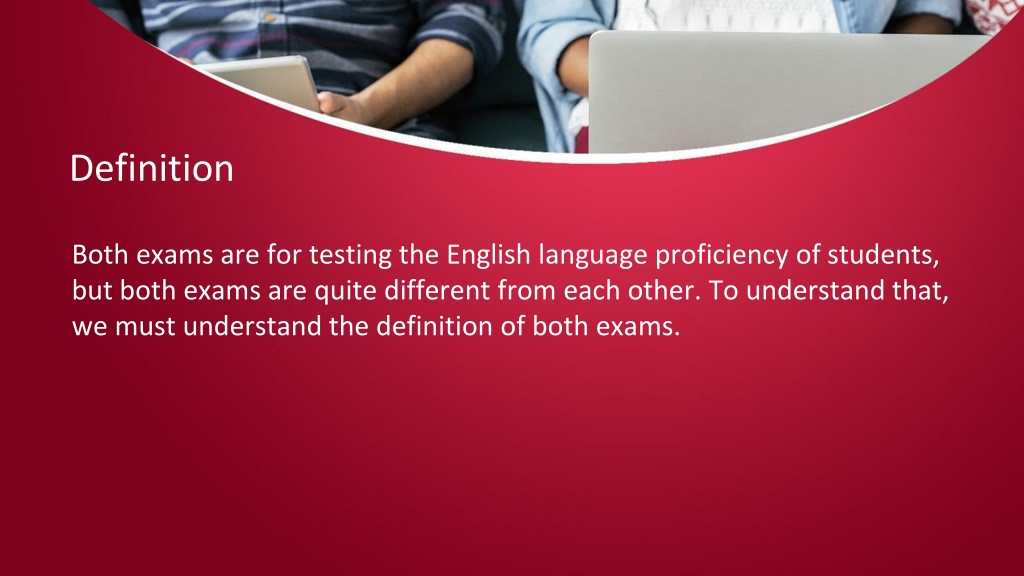 Definition

Both exams are for testing the English language proficiency of students, but both exams are quite different from each other. To understand that, we must understand the definition of both exams.